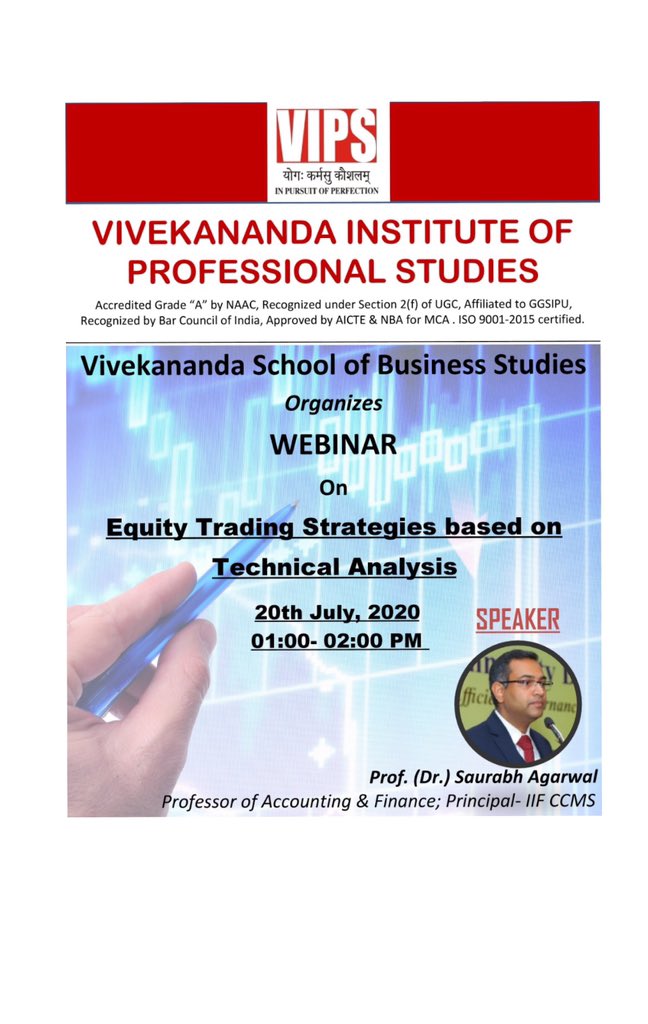 VIPS
योगः कर्मसु कौशलम्
IN PURSUIT OF PERFECTION

VIVEKANANDA INSTITUTE OF PROFESSIONAL STUDIES

Accredited Grade "A" by NAAC, Recognized under Section 2(f) of UGC, Affiliated to GGSIPU, Recognized by Bar Council of India, Approved by AICTE & NBA for MCA . ISO 9001-2015 certified.

Vivekananda School of Business Studies
Organizes
WEBINAR
On
Equity Trading Strategies based on Technical Analysis

20th July, 2020
01:00- 02:00 PM

SPEAKER

Prof. (Dr.) Saurabh Agarwal
Professor of Accounting & Finance; Principal- IIF CCMS